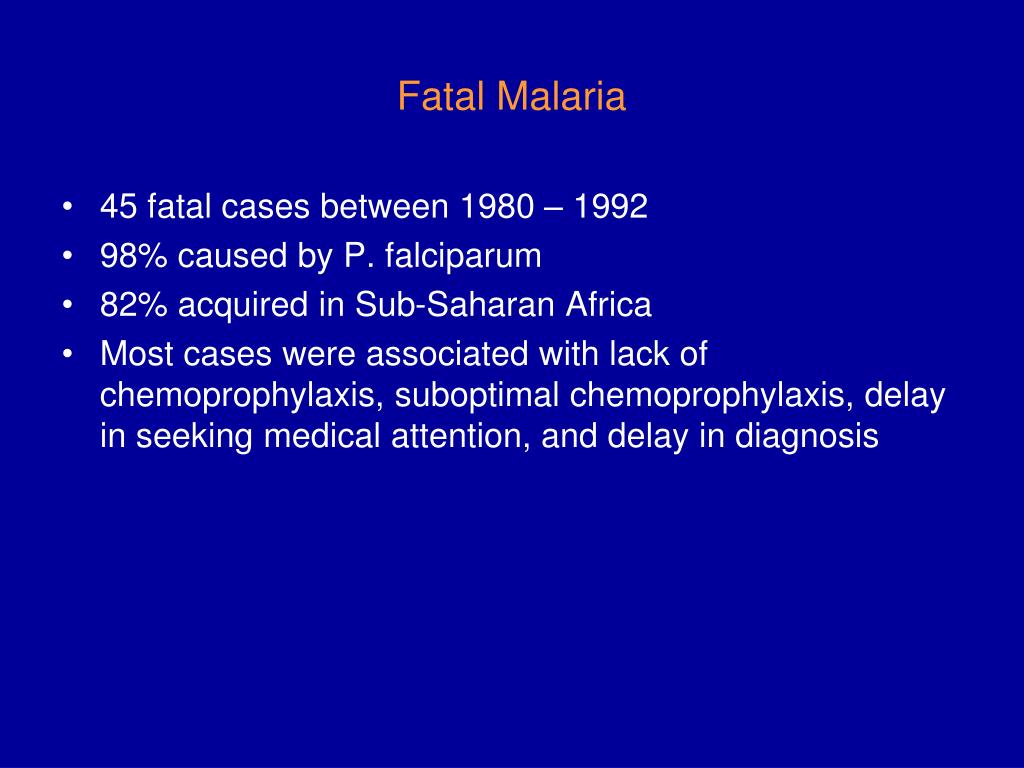 Fatal Malaria

• 45 fatal cases between 1980 – 1992
• 98% caused by P. falciparum
• 82% acquired in Sub-Saharan Africa
• Most cases were associated with lack of chemoprophylaxis, suboptimal chemoprophylaxis, delay in seeking medical attention, and delay in diagnosis